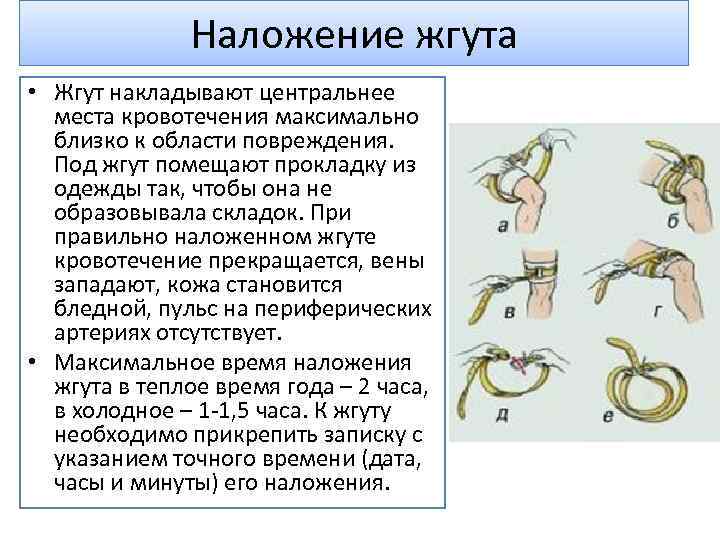 Наложение жгута

• Жгут накладывают центральнее места кровотечения максимально близко к области повреждения. Под жгут помещают прокладку из одежды так, чтобы она не образовывала складок. При правильно наложенном жгуте кровотечение прекращается, вены западают, кожа становится бледной, пульс на периферических артериях отсутствует.

• Максимальное время наложения жгута в теплое время года – 2 часа, в холодное – 1-1,5 часа. К жгуту необходимо прикрепить записку с указанием точного времени (дата, часы и минуты) его наложения.

а
б
в
г
д
е